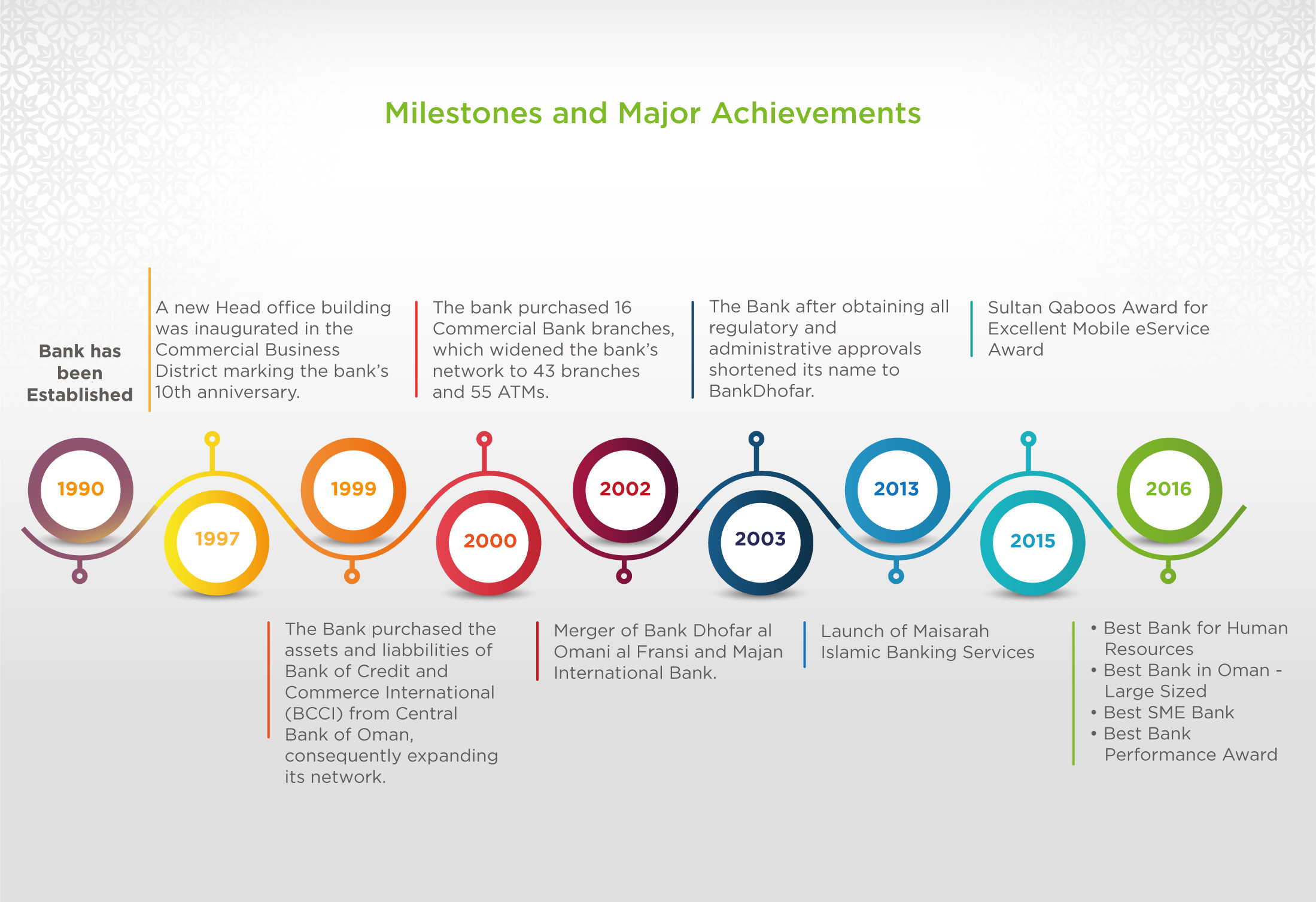 Milestones and Major Achievements

Bank has been Established

A new Head office building was inaugurated in the Commercial Business District marking the bank's 10th anniversary.

The bank purchased 16 Commercial Bank branches, which widened the bank's network to 43 branches and 55 ATMs.

The Bank after obtaining all regulatory and administrative approvals shortened its name to BankDhofar.

Sultan Qaboos Award for Excellent Mobile eService Award

1990

1997

1999

2000

2002

2003

2013

2015

2016

The Bank purchased the assets and liabbilities of Bank of Credit and Commerce International (BCCI) from Central Bank of Oman, consequently expanding its network.

Merger of Bank Dhofar al Omani al Fransi and Majan International Bank.

Launch of Maisarah Islamic Banking Services

• Best Bank for Human Resources
• Best Bank in Oman - Large Sized
• Best SME Bank
• Best Bank Performance Award